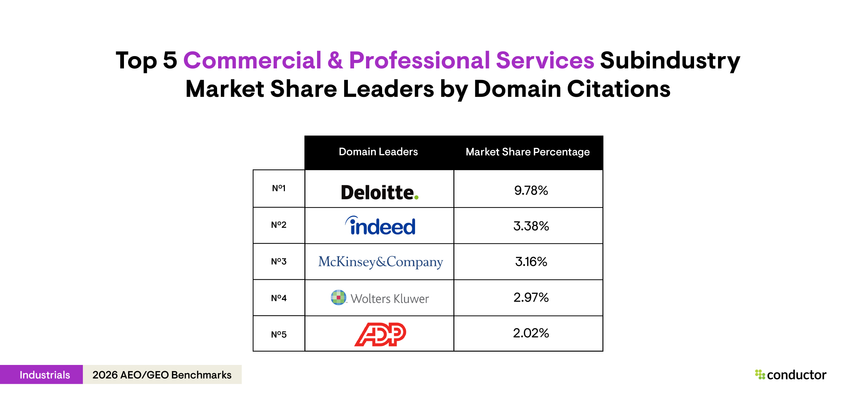 Top 5 Commercial & Professional Services Subindustry Market Share Leaders by Domain Citations

| | Domain Leaders | Market Share Percentage |
|---|---|---|
| №1 | Deloitte. | 9.78% |
| №2 | indeed | 3.38% |
| №3 | McKinsey&Company | 3.16% |
| №4 | Wolters Kluwer | 2.97% |
| №5 | ADP | 2.02% |

Industrials 2026 AEO/GEO Benchmarks

conductor